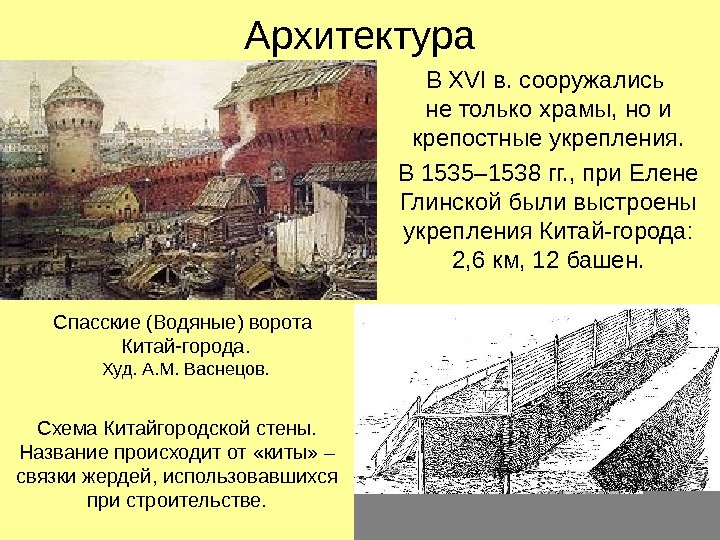 Архитектура

В XVI в. сооружались не только храмы, но и крепостные укрепления.

В 1535–1538 гг., при Елене Глинской были выстроены укрепления Китай-города: 2,6 км, 12 башен.

Спасские (Водяные) ворота Китай-города.
Худ. А.М. Васнецов.

Схема Китайгородской стены. Название происходит от «киты» – связки жердей, использовавшихся при строительстве.